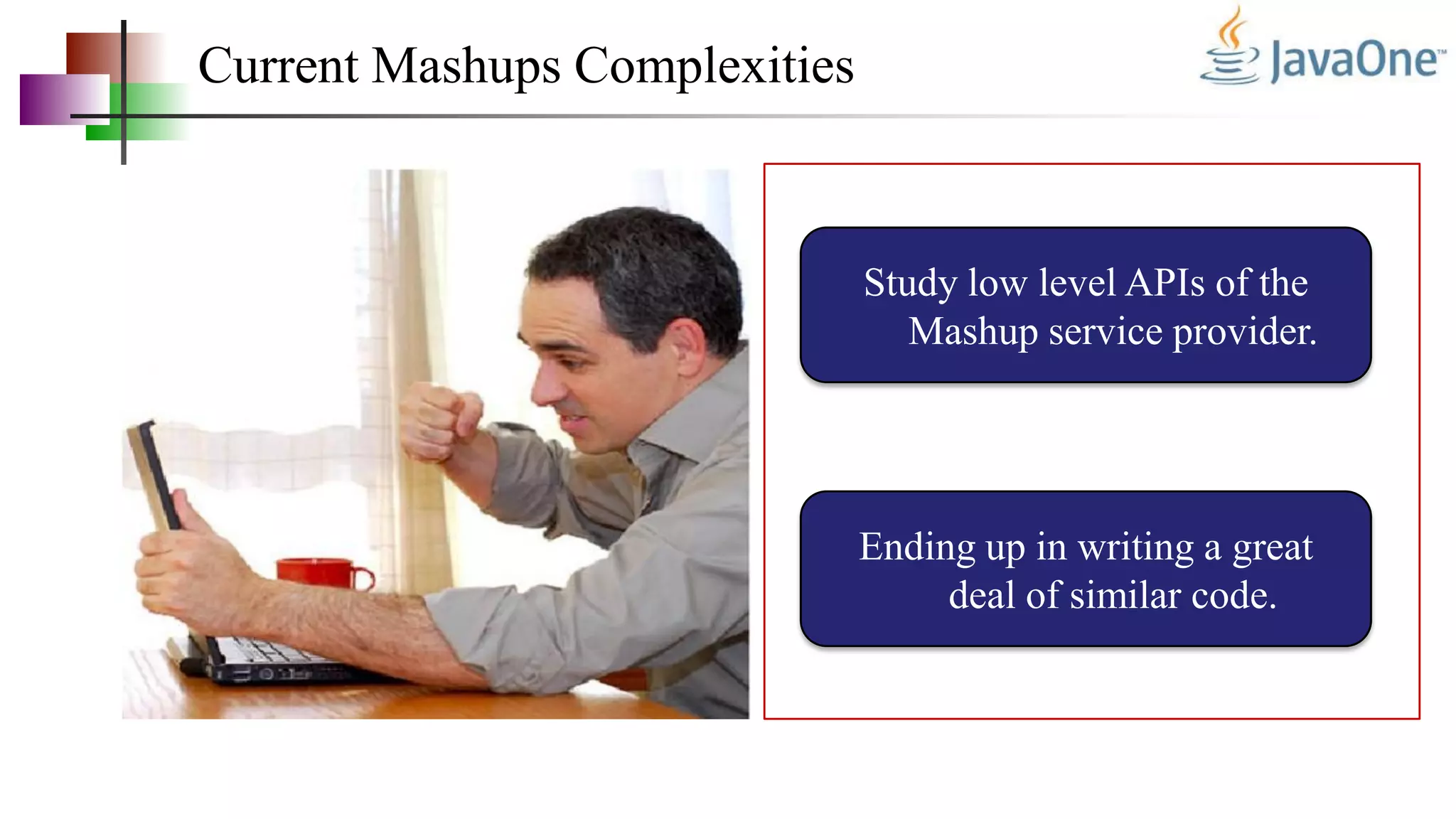 Current Mashups Complexities

JavaOne™

Study low level APIs of the Mashup service provider.

Ending up in writing a great deal of similar code.